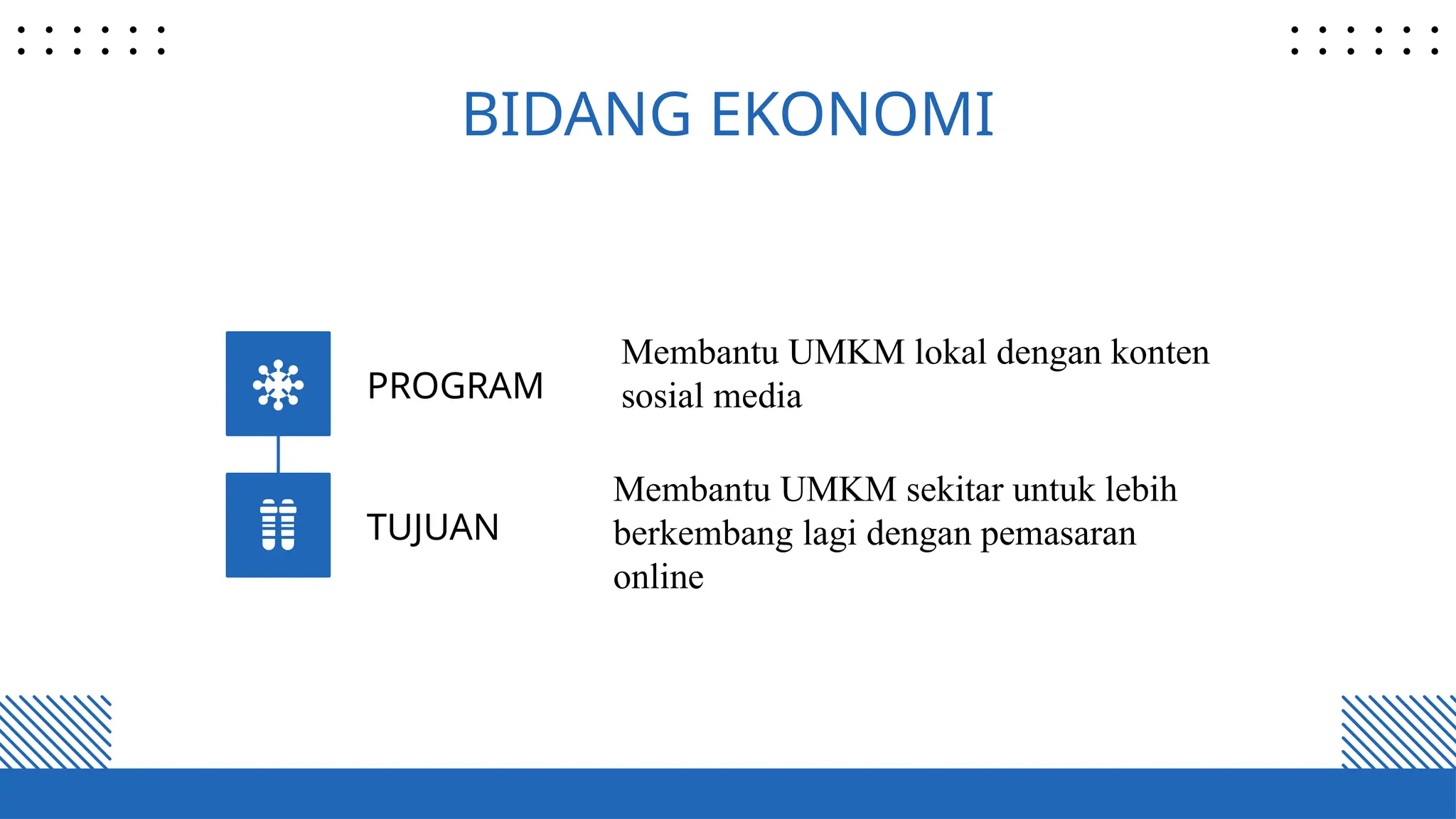 BIDANG EKONOMI

PROGRAM

Membantu UMKM lokal dengan konten sosial media

TUJUAN

Membantu UMKM sekitar untuk lebih berkembang lagi dengan pemasaran online